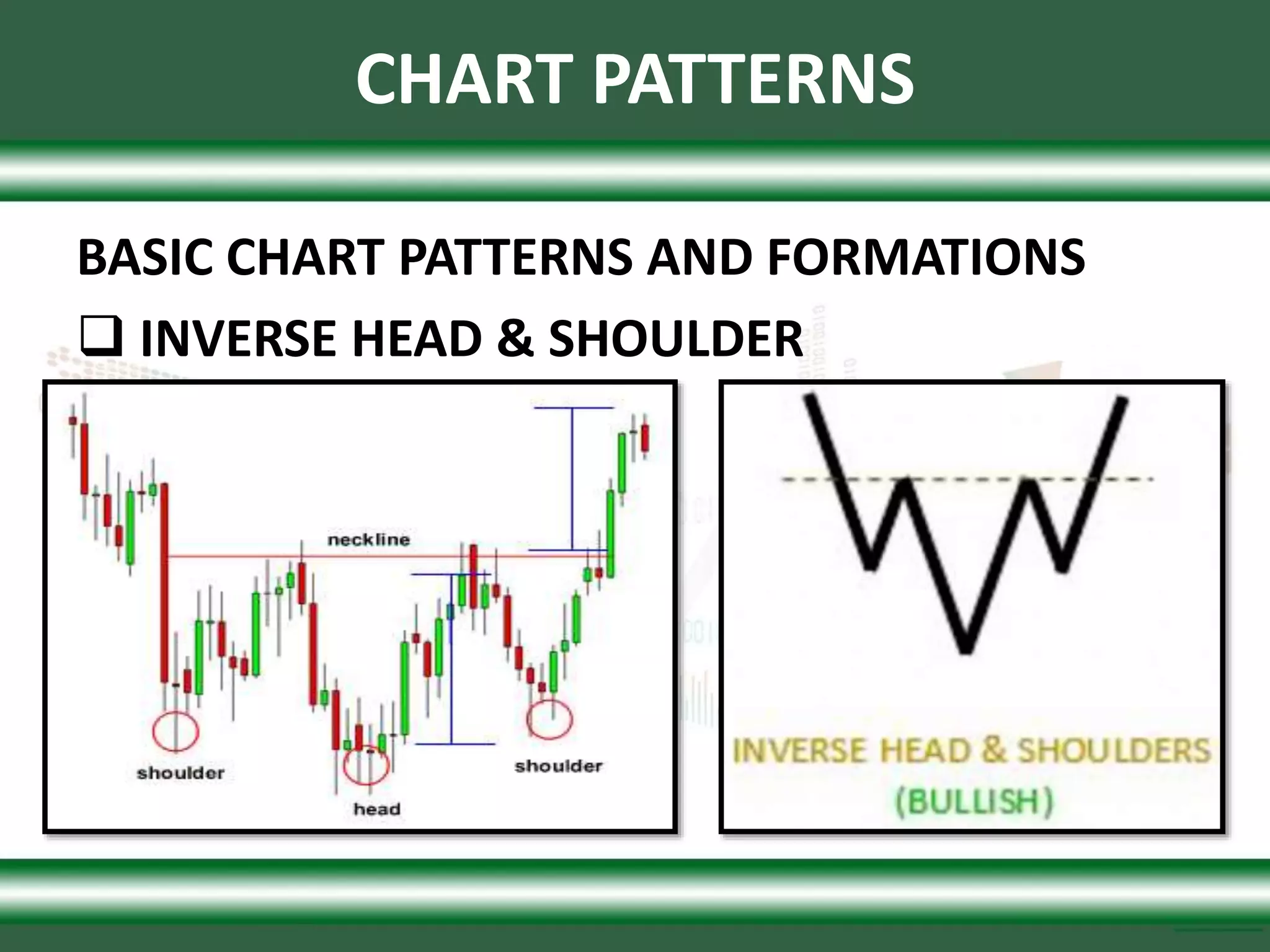 CHART PATTERNS

BASIC CHART PATTERNS AND FORMATIONS

❑ INVERSE HEAD & SHOULDER

neckline

shoulder

head

shoulder

INVERSE HEAD & SHOULDERS
(BULLISH)